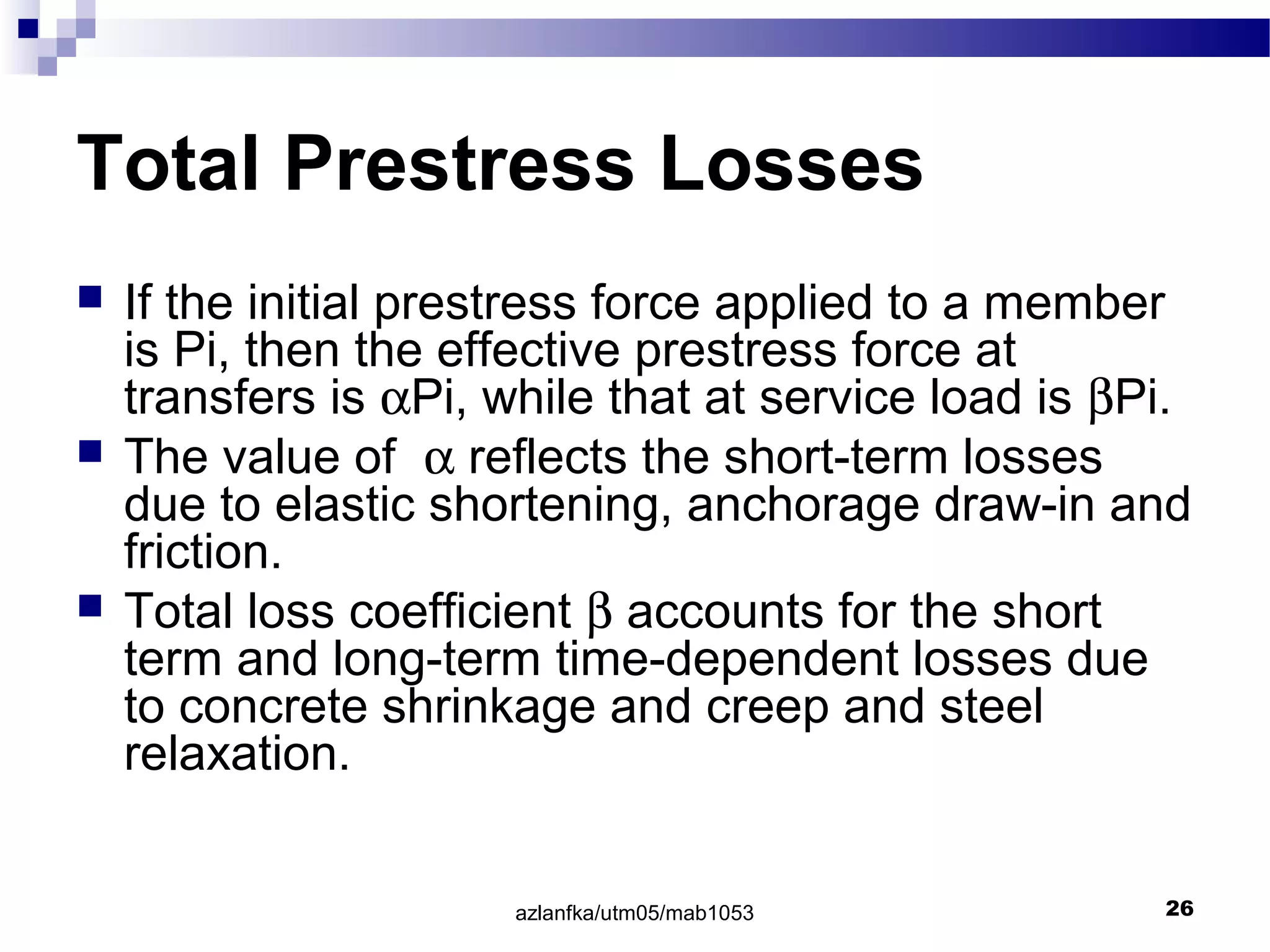 Total Prestress Losses

- If the initial prestress force applied to a member is Pi, then the effective prestress force at transfers is $\alpha$Pi, while that at service load is $\beta$Pi.
- The value of $\alpha$ reflects the short-term losses due to elastic shortening, anchorage draw-in and friction.
- Total loss coefficient $\beta$ accounts for the short term and long-term time-dependent losses due to concrete shrinkage and creep and steel relaxation.

azlanfka/utm05/mab1053

26